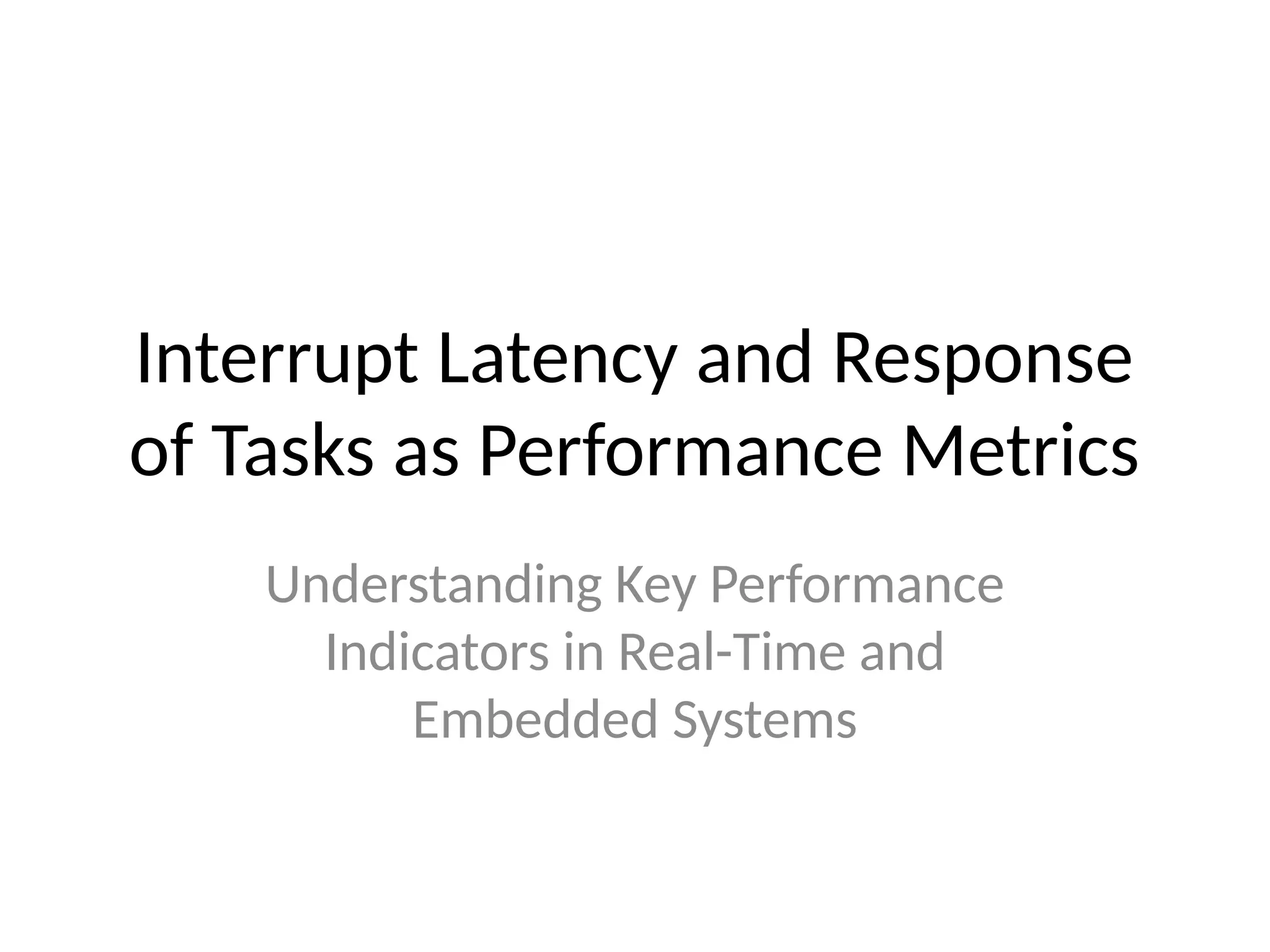 Interrupt Latency and Response of Tasks as Performance Metrics

Understanding Key Performance Indicators in Real-Time and Embedded Systems